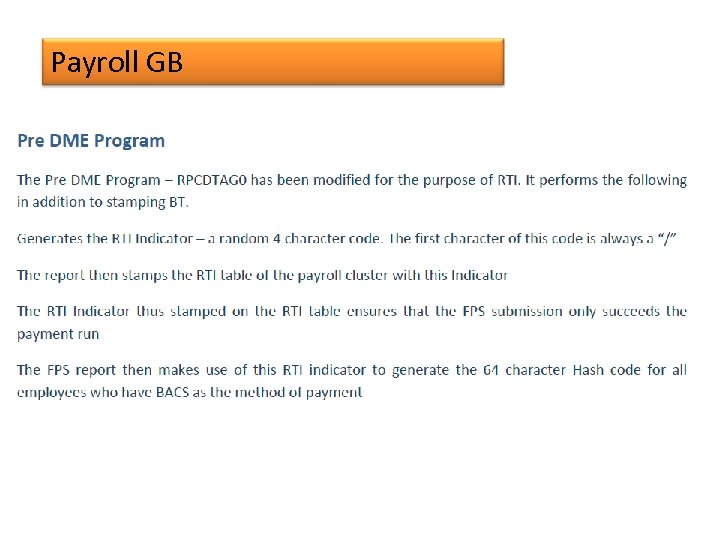 Payroll GB

Pre DME Program

The Pre DME Program – RPCDTAG0 has been modified for the purpose of RTI. It performs the following in addition to stamping BT.

Generates the RTI Indicator – a random 4 character code. The first character of this code is always a "/"

The report then stamps the RTI table of the payroll cluster with this Indicator

The RTI Indicator thus stamped on the RTI table ensures that the FPS submission only succeeds the payment run

The FPS report then makes use of this RTI indicator to generate the 64 character Hash code for all employees who have BACS as the method of payment